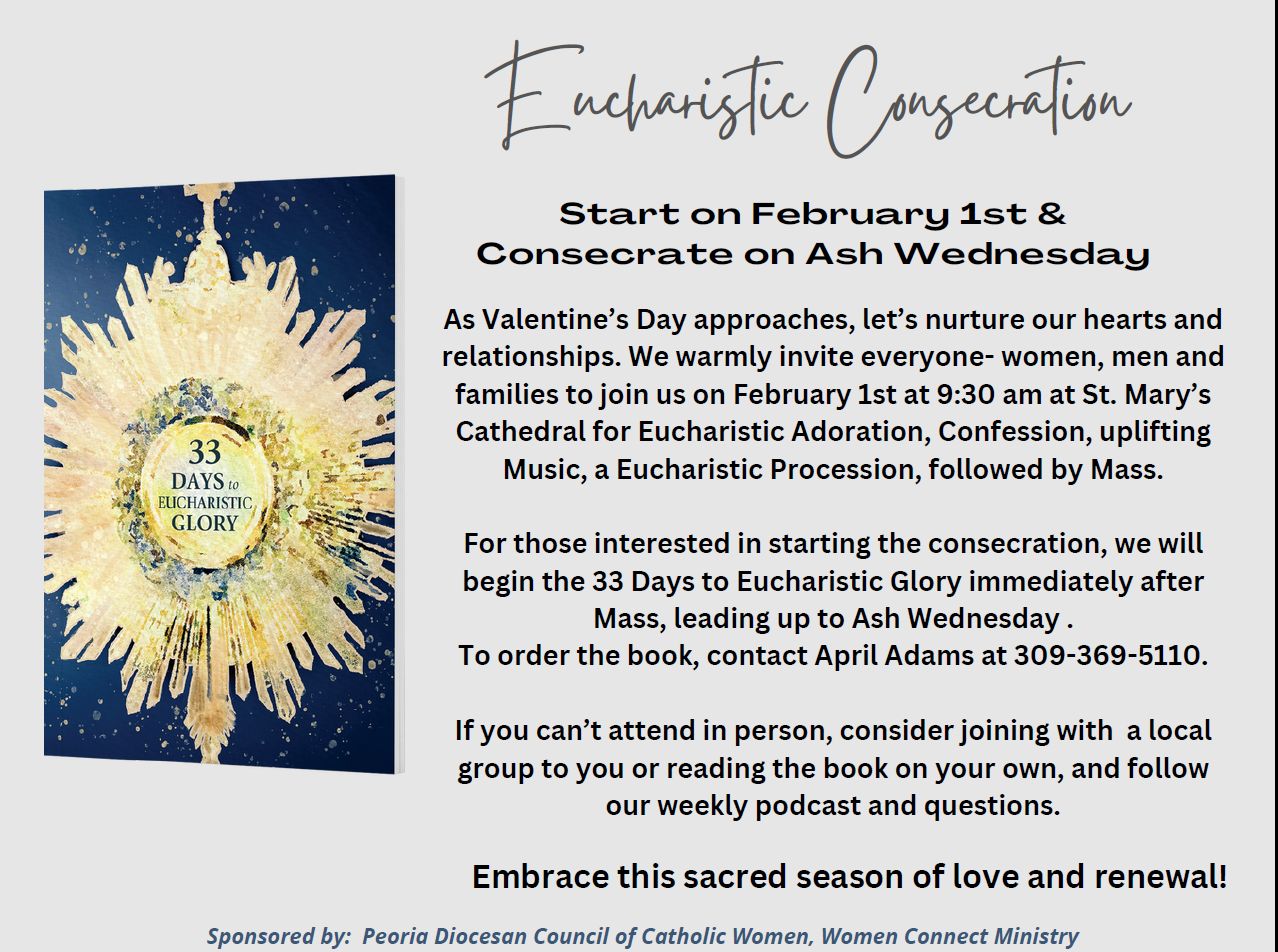 Eucharistic Consecration

33 DAYS to EUCHARISTIC GLORY

Start on February 1st & Consecrate on Ash Wednesday

As Valentine's Day approaches, let's nurture our hearts and relationships. We warmly invite everyone- women, men and families to join us on February 1st at 9:30 am at St. Mary's Cathedral for Eucharistic Adoration, Confession, uplifting Music, a Eucharistic Procession, followed by Mass.

For those interested in starting the consecration, we will begin the 33 Days to Eucharistic Glory immediately after Mass, leading up to Ash Wednesday .
To order the book, contact April Adams at 309-369-5110.

If you can't attend in person, consider joining with a local group to you or reading the book on your own, and follow our weekly podcast and questions.

Embrace this sacred season of love and renewal!

Sponsored by: Peoria Diocesan Council of Catholic Women, Women Connect Ministry